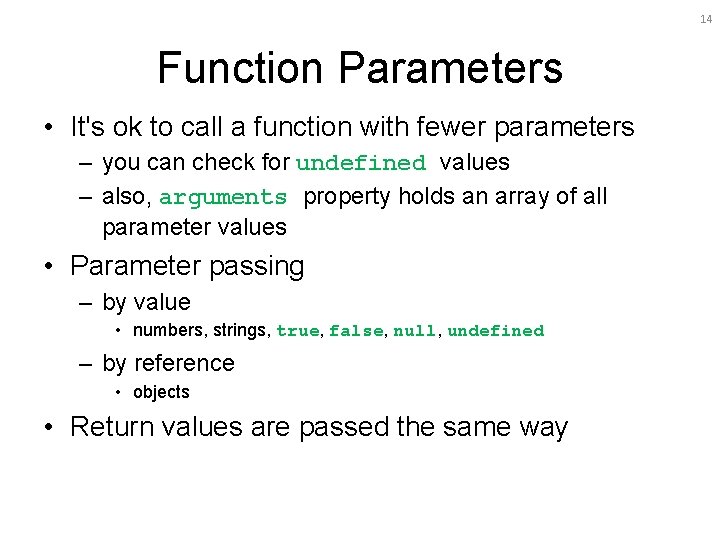 14

Function Parameters

• It's ok to call a function with fewer parameters
– you can check for undefined values
– also, arguments property holds an array of all parameter values

• Parameter passing
– by value
• numbers, strings, true, false, null, undefined
– by reference
• objects

• Return values are passed the same way